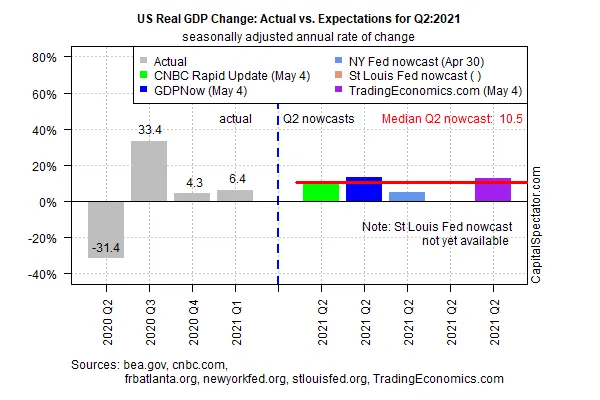 US Real GDP Change: Actual vs. Expectations for Q2:2021
seasonally adjusted annual rate of change

Actual
CNBC Rapid Update (May 4)
GDPNow (May 4)
NY Fed nowcast (Apr 30)
St Louis Fed nowcast ( )
TradingEconomics.com (May 4)

80%
60%
40%
20%
0%
-20%
-40%

actual
Q2 nowcasts
Median Q2 nowcast: 10.5

33.4
4.3
6.4
-31.4

Note: St Louis Fed nowcast not yet available

CapitalSpectator.com

2020 Q2
2020 Q3
2020 Q4
2021 Q1
2021 Q2
2021 Q2
2021 Q2
2021 Q2
2021 Q2

Sources: bea.gov, cnbc.com, frbatlanta.org, newyorkfed.org, stlouisfed.org, TradingEconomics.com